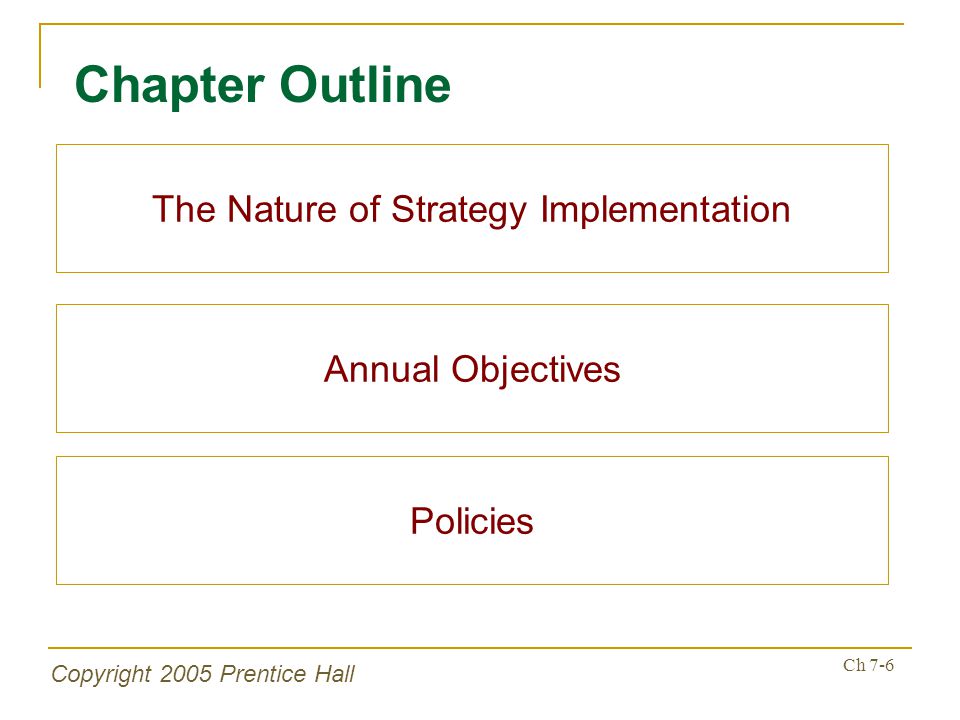 Chapter Outline

The Nature of Strategy Implementation

Annual Objectives

Policies

Copyright 2005 Prentice Hall

Ch 7-6